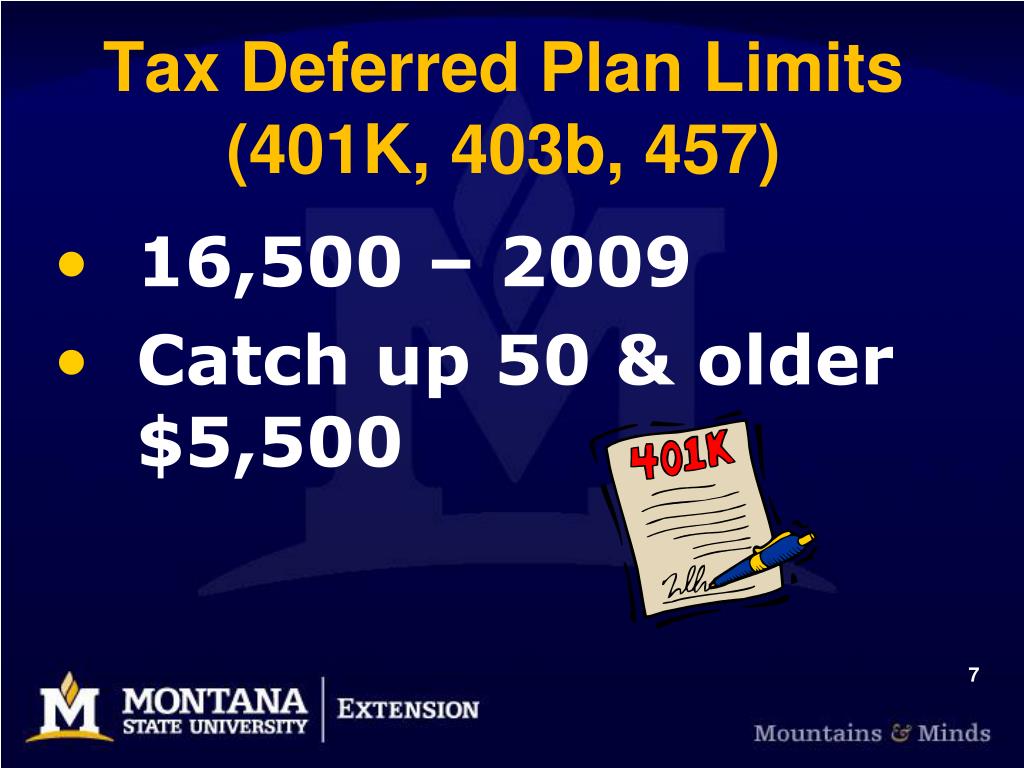 Tax Deferred Plan Limits
(401K, 403b, 457)

• 16,500 – 2009
• Catch up 50 & older $5,500

401K

7

M MONTANA STATE UNIVERSITY | EXTENSION

Mountains & Minds